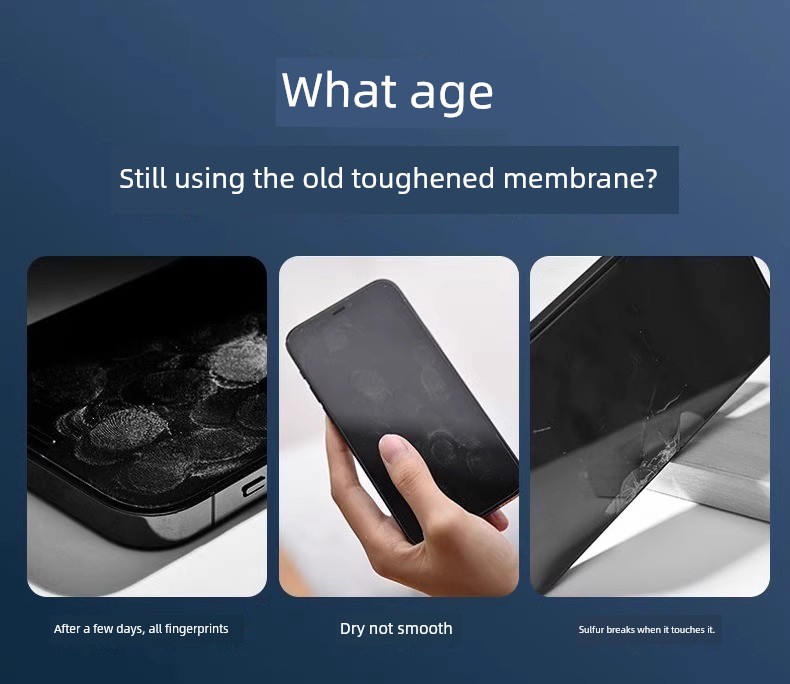 What age

Still using the old toughened membrane?

After a few days, all fingerprints

Dry not smooth

Sulfur breaks when it touches it.